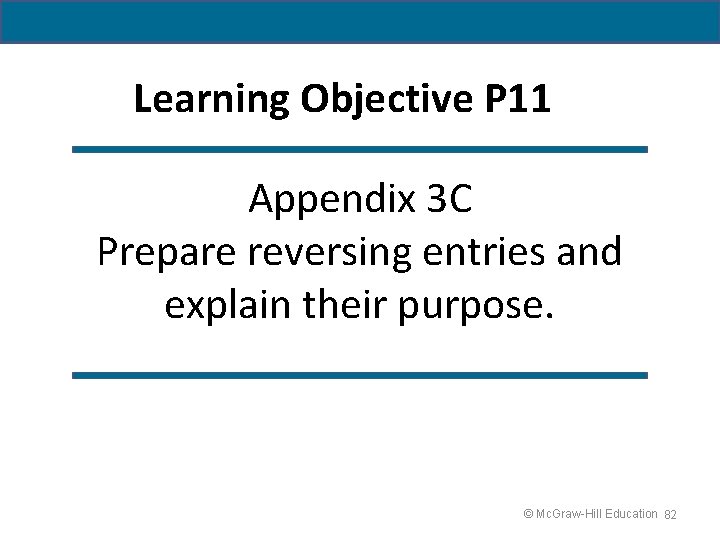 Learning Objective P11

Appendix 3C
Prepare reversing entries and explain their purpose.

© McGraw-Hill Education 82